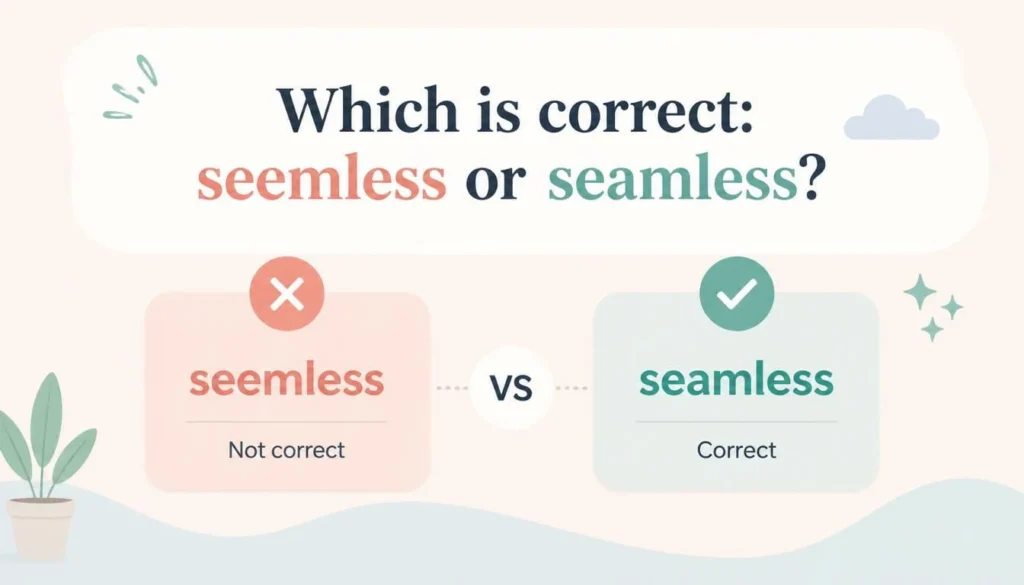 Which is correct: seemless or seamless?

seemless

Not correct

VS

seamless

Correct